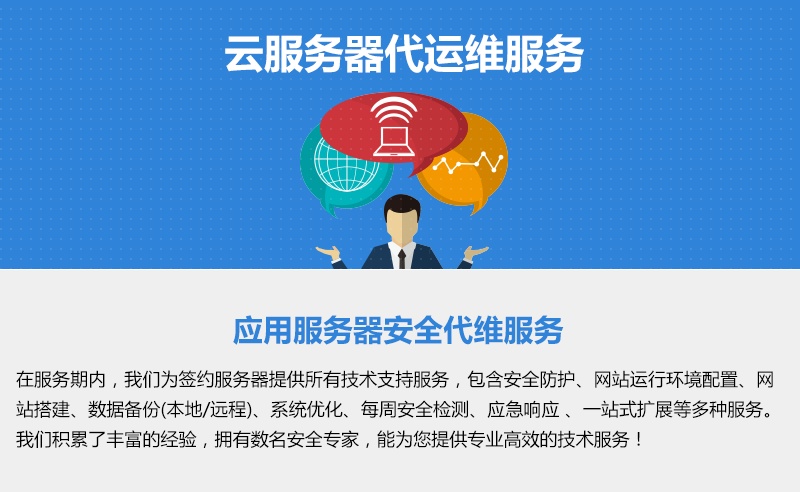 云服务器代运维服务

应用服务器安全代维服务

在服务期内，我们为签约服务器提供所有技术支持服务，包含安全防护、网站运行环境配置、网站搭建、数据备份(本地/远程)、系统优化、每周安全检测、应急响应 、一站式扩展等多种服务。我们积累了丰富的经验，拥有数名安全专家，能为您提供专业高效的技术服务！